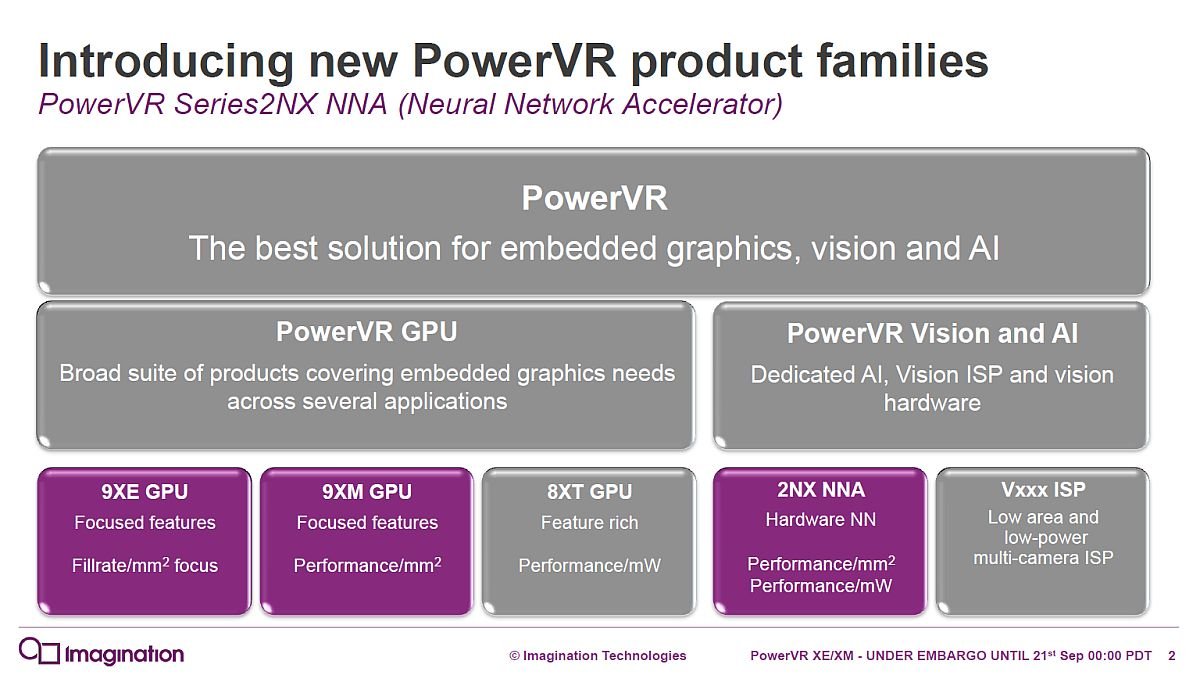 Introducing new PowerVR product families
PowerVR Series2NX NNA (Neural Network Accelerator)

PowerVR
The best solution for embedded graphics, vision and AI

PowerVR GPU
Broad suite of products covering embedded graphics needs across several applications

PowerVR Vision and AI
Dedicated AI, Vision ISP and vision hardware

9XE GPU
Focused features
Fillrate/mm$^2$ focus

9XM GPU
Focused features
Performance/mm$^2$

8XT GPU
Feature rich
Performance/mW

2NX NNA
Hardware NN
Performance/mm$^2$
Performance/mW

Vxxx ISP
Low area and low-power multi-camera ISP

Imagination

© Imagination Technologies

PowerVR XE/XM - UNDER EMBARGO UNTIL 21$^{st}$ Sep 00:00 PDT 2